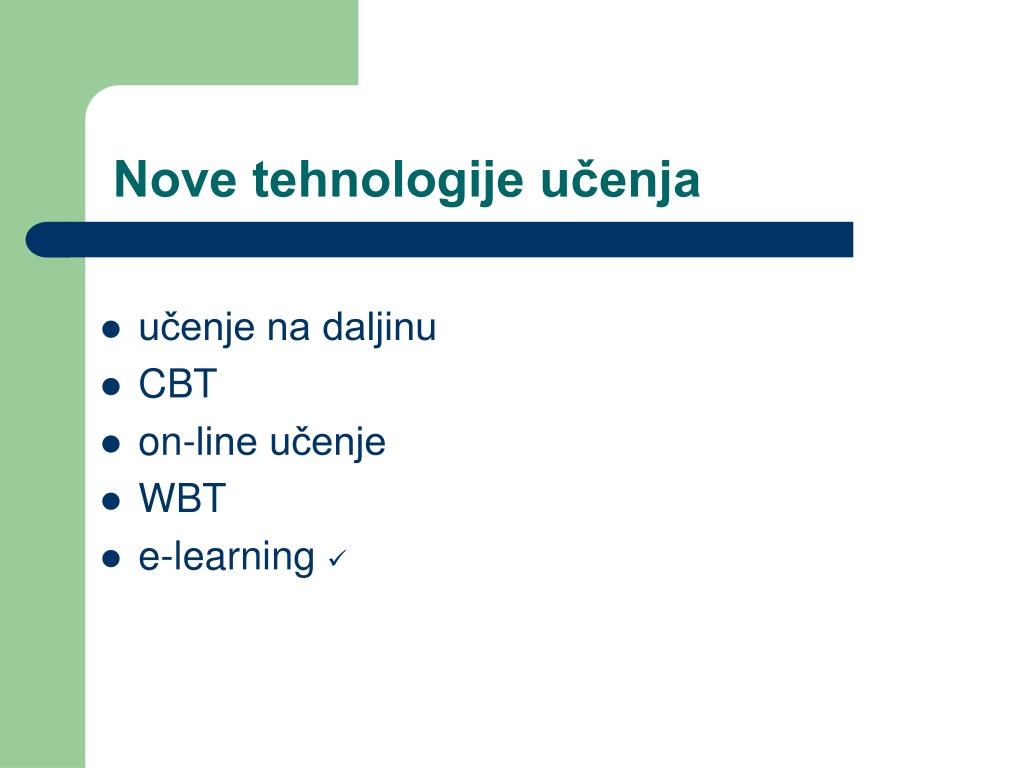 Nove tehnologije učenja

- učenje na daljinu
- CBT
- on-line učenje
- WBT
- e-learning ✓